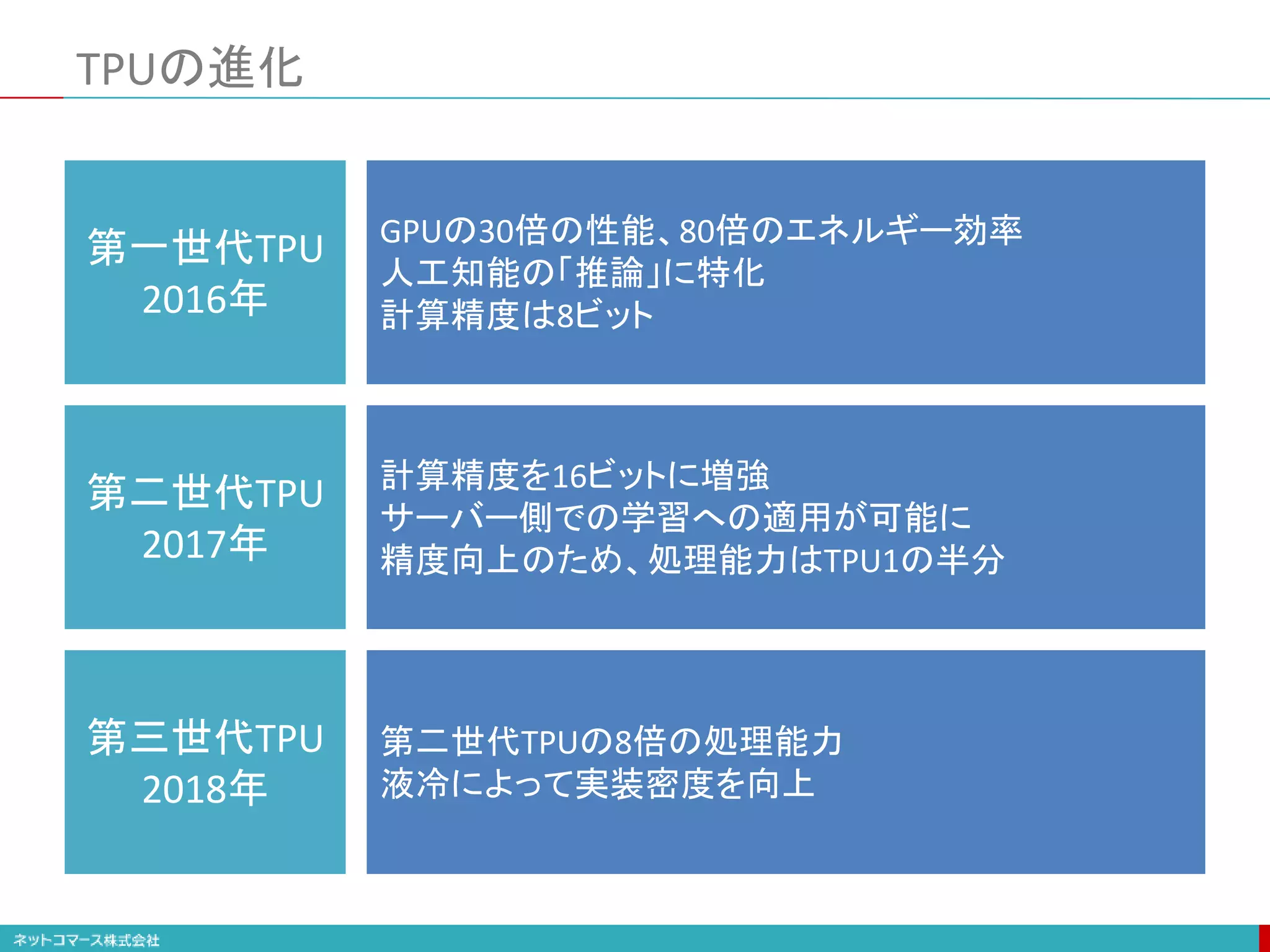 TPUの進化

第一世代TPU
2016年

GPUの30倍の性能、80倍のエネルギー効率
人工知能の「推論」に特化
計算精度は8ビット

第二世代TPU
2017年

計算精度を16ビットに増強
サーバー側での学習への適用が可能に
精度向上のため、処理能力はTPU1の半分

第三世代TPU
2018年

第二世代TPUの8倍の処理能力
液冷によって実装密度を向上

ネットコマース株式会社